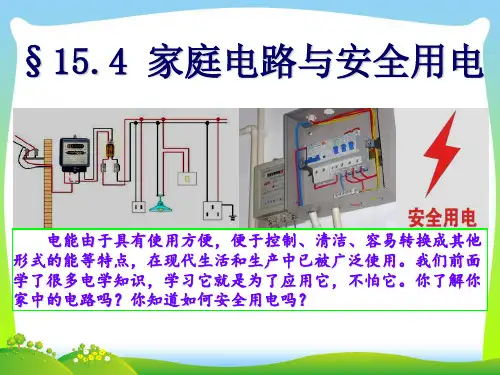 §15.4 家庭电路与安全用电

安全用电

电能由于具有使用方便，便于控制、清洁、容易转换成其他形式的能等特点，在现代生活和生产中已被广泛使用。我们前面学了很多电学知识，学习它就是为了应用它，不怕它。你了解你家中的电路吗？你知道如何安全用电吗？